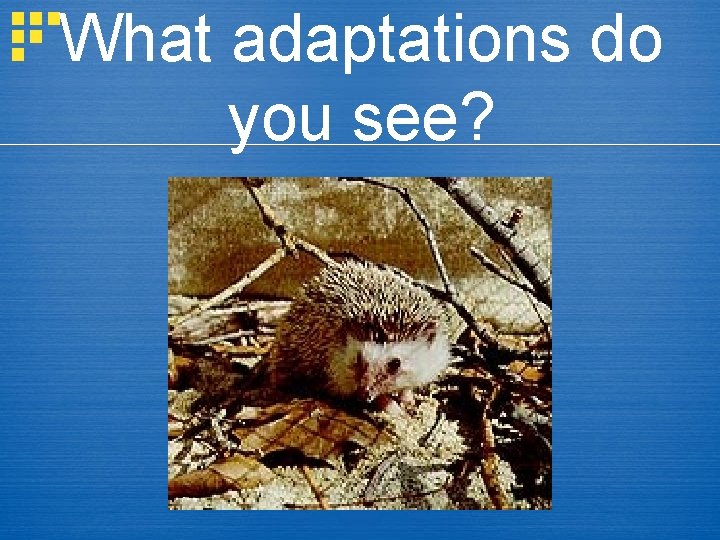 What adaptations do you see?